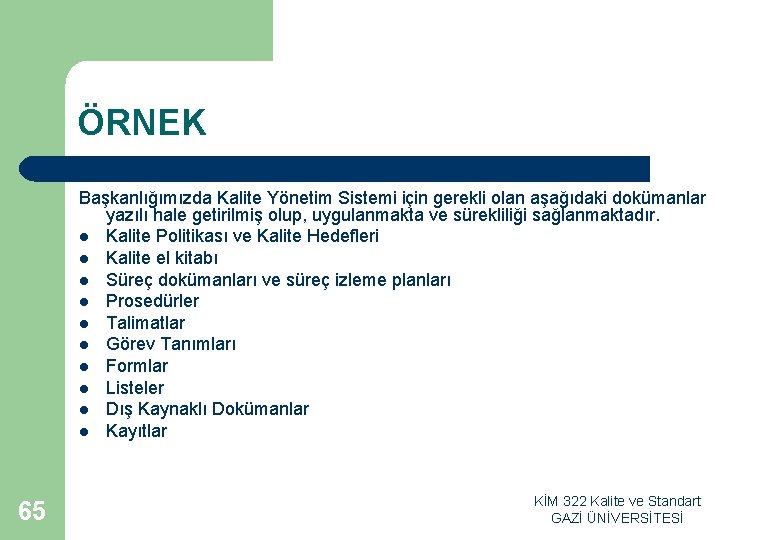 ÖRNEK

Başkanlığımızda Kalite Yönetim Sistemi için gerekli olan aşağıdaki dokümanlar yazılı hale getirilmiş olup, uygulanmakta ve sürekliliği sağlanmaktadır.

- Kalite Politikası ve Kalite Hedefleri
- Kalite el kitabı
- Süreç dokümanları ve süreç izleme planları
- Prosedürler
- Talimatlar
- Görev Tanımları
- Formlar
- Listeler
- Dış Kaynaklı Dokümanlar
- Kayıtlar

65

KİM 322 Kalite ve Standart
GAZİ ÜNİVERSİTESİ